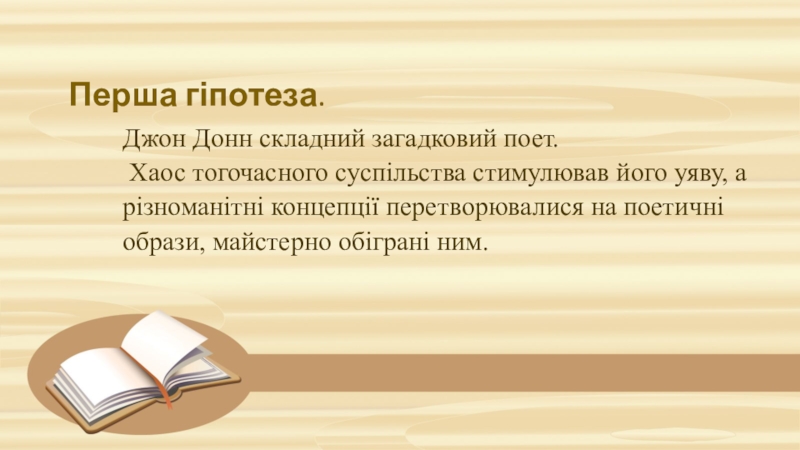 Перша гіпотеза.

Джон Донн складний загадковий поет.
Хаос тогочасного суспільства стимулював його уяву, а різноманітні концепції перетворювалися на поетичні образи, майстерно обіграні ним.